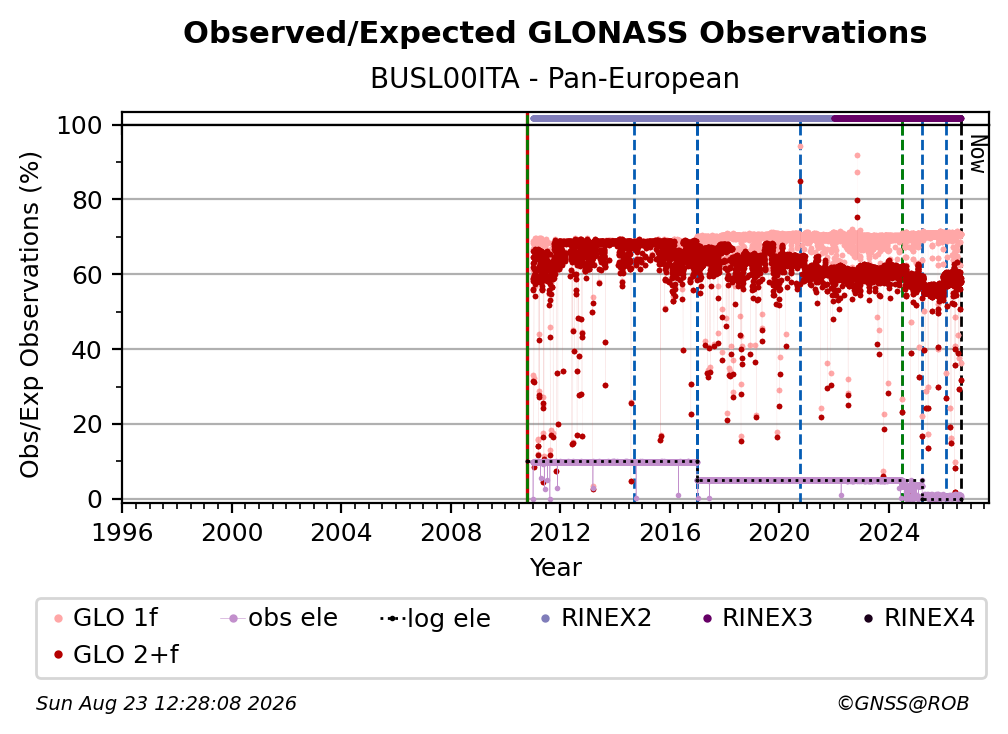 Observed/Expected GLONASS Observations
BUSL00ITA - Pan-European

Obs/Exp Observations (%)

100
80
60
40
20
0

Now

1996 2000 2004 2008 2012 2016 2020 2024

Year

GLO 1f
GLO 2+f
obs ele
log ele
RINEX2
RINEX3
RINEX4

Sun Aug 23 12:28:08 2026
©GNSS@ROB